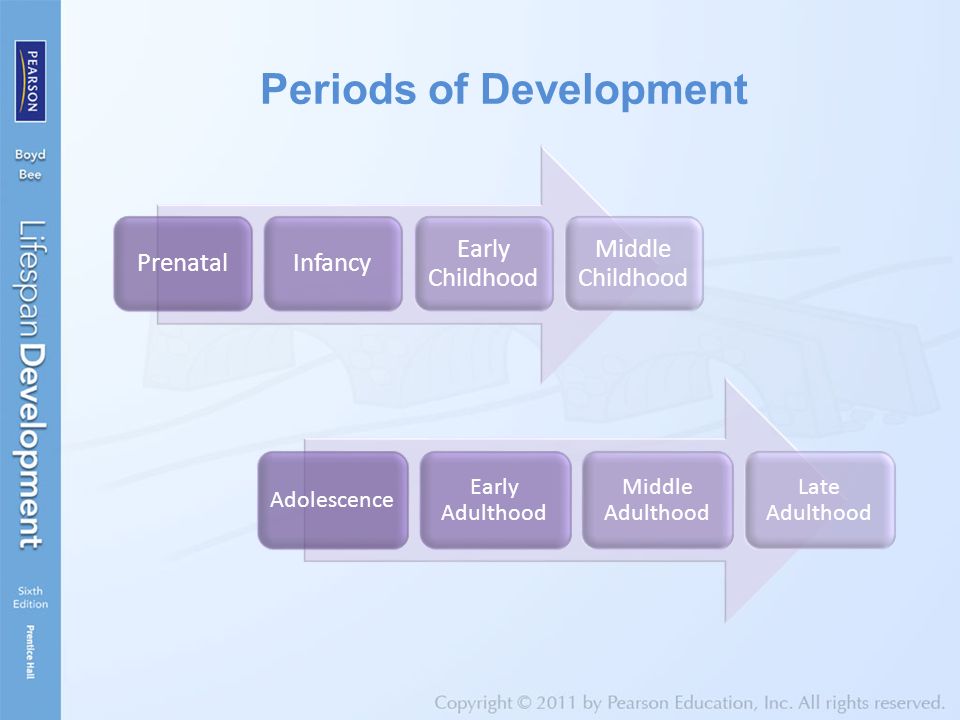 PEARSON

Boyd
Bee

Lifespan Development

Sixth Edition

Prentice Hall

Periods of Development

Prenatal

Infancy

Early Childhood

Middle Childhood

Adolescence

Early Adulthood

Middle Adulthood

Late Adulthood

Copyright © 2011 by Pearson Education, Inc. All rights reserved.